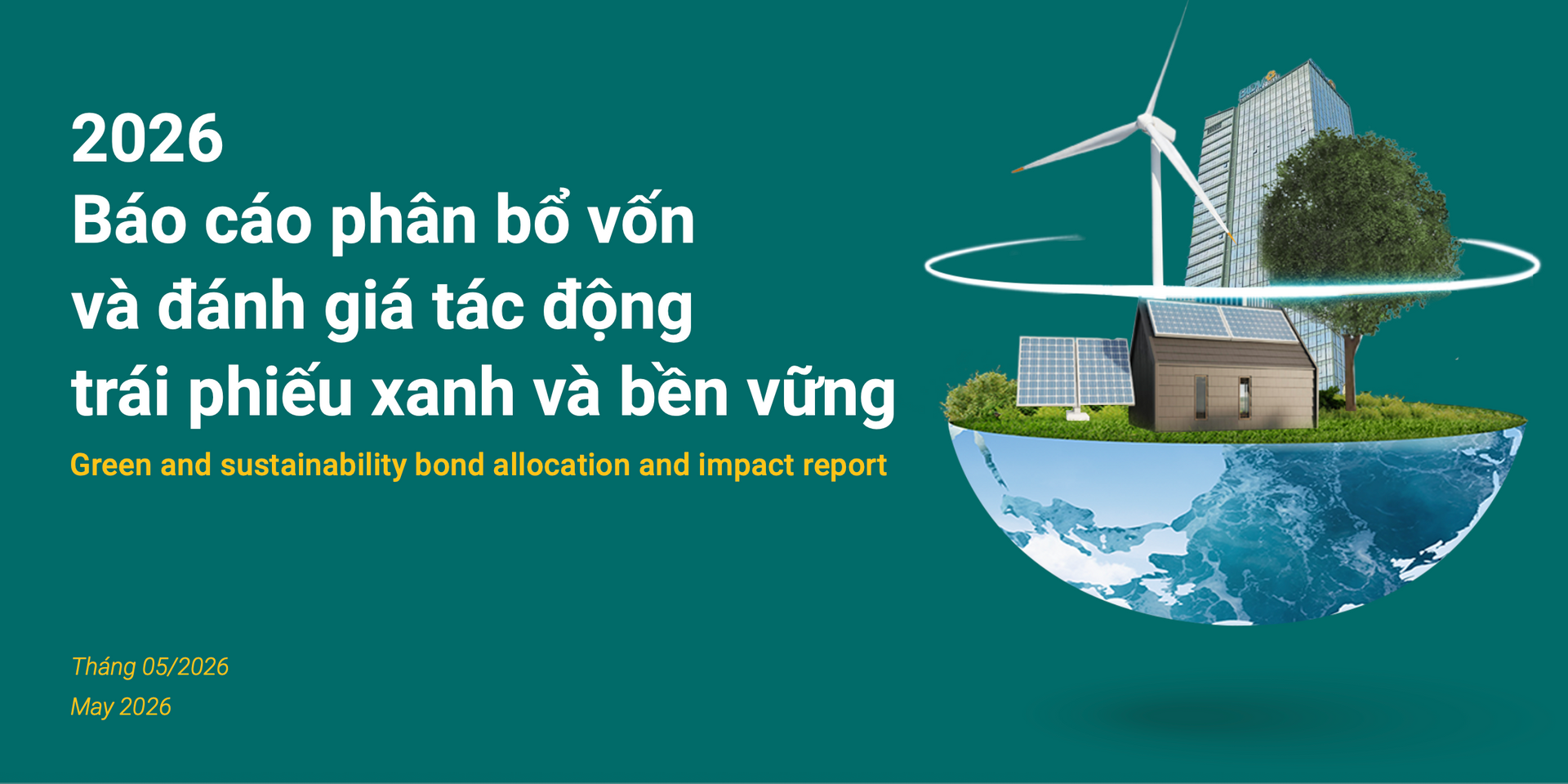 2026
Báo cáo phân bổ vốn và đánh giá tác động trái phiếu xanh và bền vững

Green and sustainability bond allocation and impact report

Tháng 05/2026
May 2026